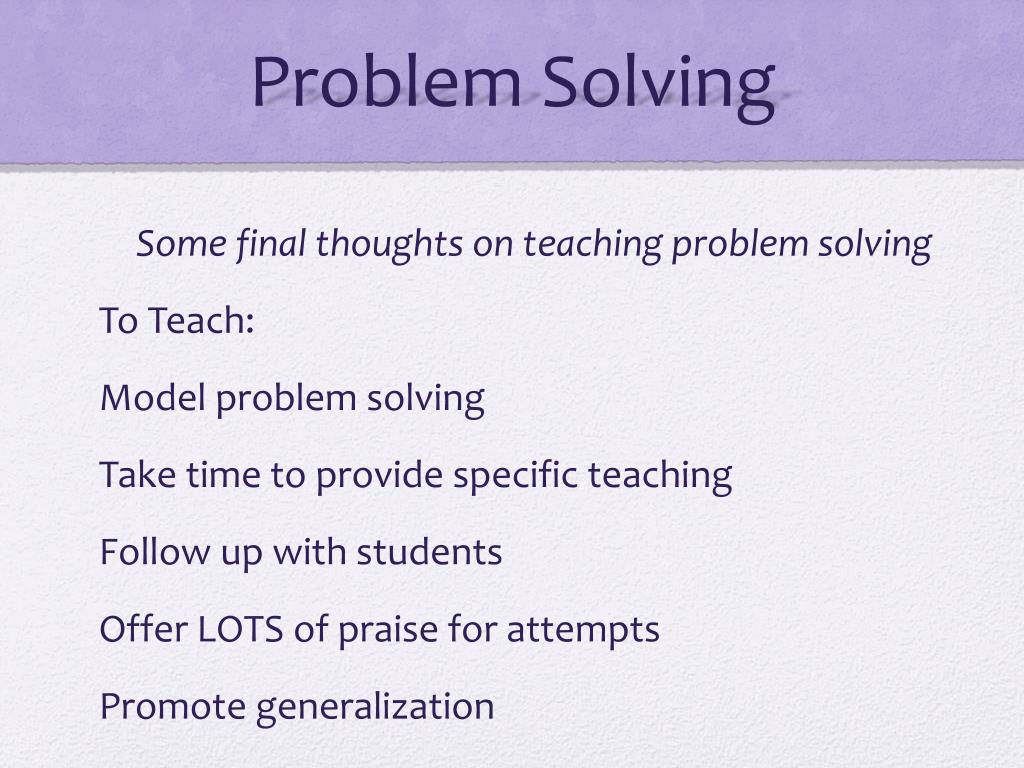 Problem Solving

Some final thoughts on teaching problem solving

To Teach:

Model problem solving

Take time to provide specific teaching

Follow up with students

Offer LOTS of praise for attempts

Promote generalization